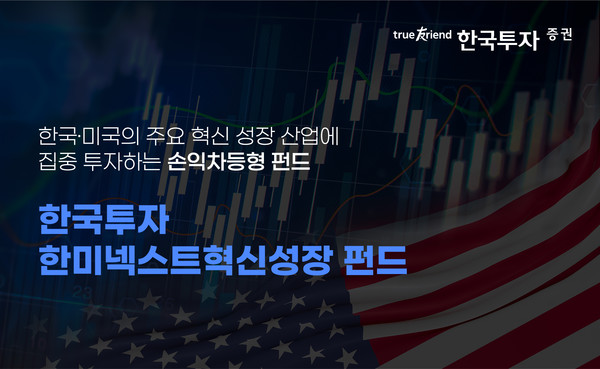 true friend 한국투자 증권

한국·미국의 주요 혁신 성장 산업에 집중 투자하는 손익차등형 펀드

한국투자
한미넥스트혁신성장 펀드